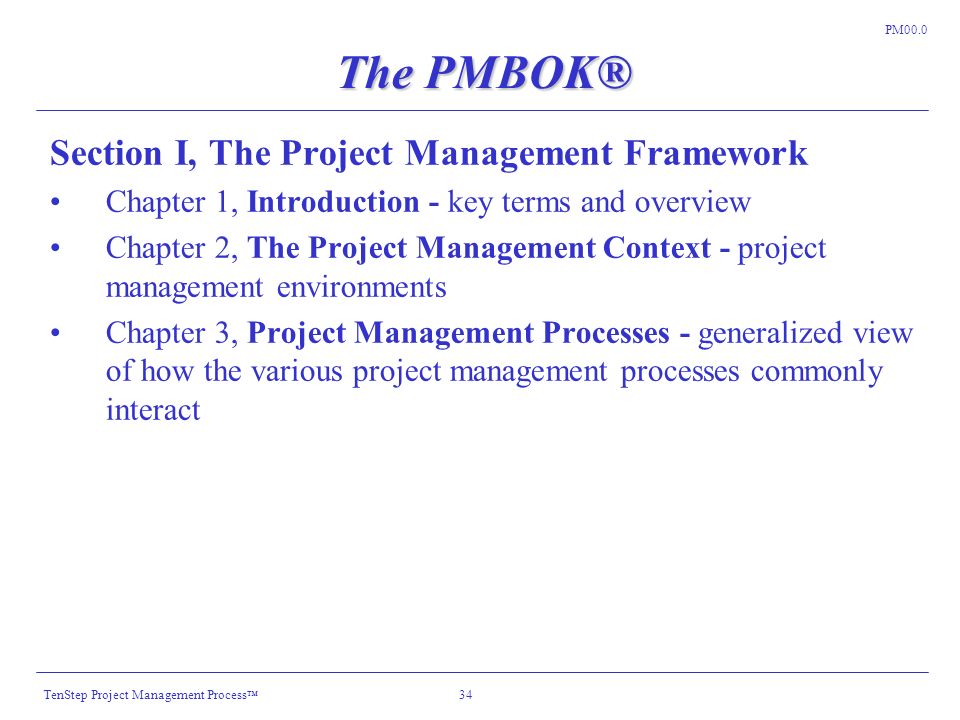 PM00.0

The PMBOK®

Section I, The Project Management Framework

• Chapter 1, Introduction - key terms and overview

• Chapter 2, The Project Management Context - project management environments

• Chapter 3, Project Management Processes - generalized view of how the various project management processes commonly interact

TenStep Project Management Process™

34